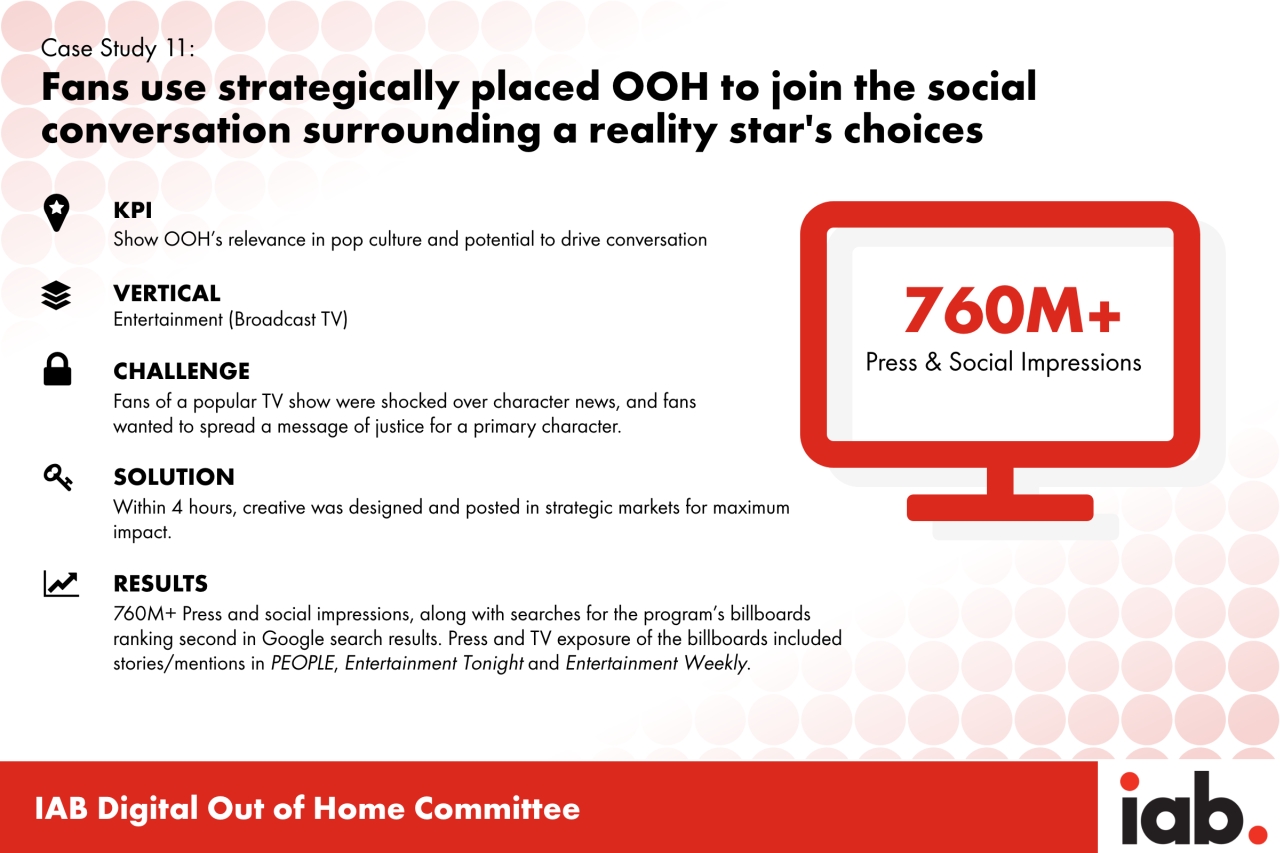 Case Study 11:

Fans use strategically placed OOH to join the social conversation surrounding a reality star's choices

KPI
Show OOH's relevance in pop culture and potential to drive conversation

VERTICAL
Entertainment (Broadcast TV)

CHALLENGE
Fans of a popular TV show were shocked over character news, and fans wanted to spread a message of justice for a primary character.

SOLUTION
Within 4 hours, creative was designed and posted in strategic markets for maximum impact.

RESULTS
760M+ Press and social impressions, along with searches for the program's billboards ranking second in Google search results. Press and TV exposure of the billboards included stories/mentions in PEOPLE, Entertainment Tonight and Entertainment Weekly.

760M+
Press & Social Impressions

IAB Digital Out of Home Committee

iab.